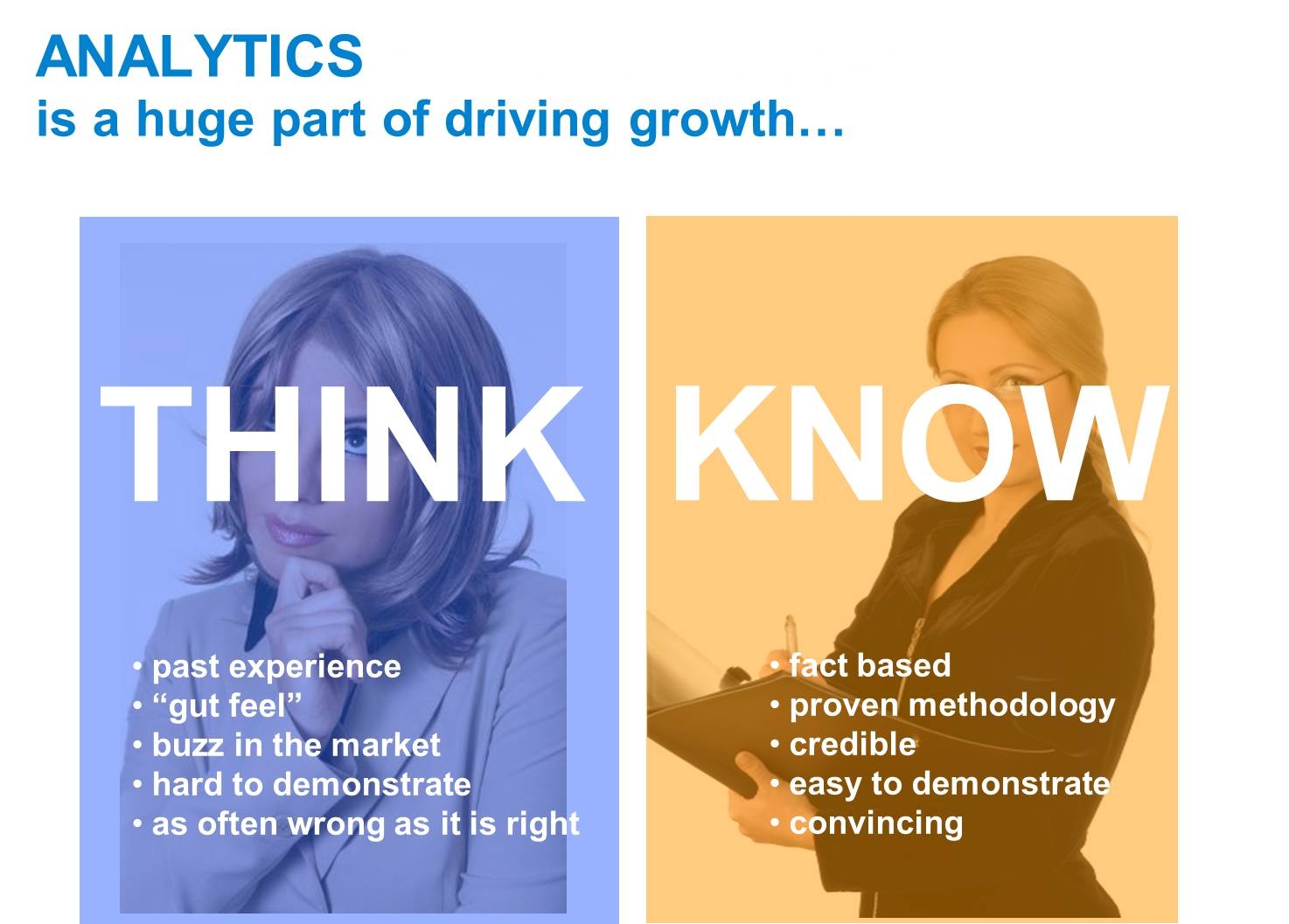 ANALYTICS
is a huge part of driving growth…

THINK

• past experience
• “gut feel”
• buzz in the market
• hard to demonstrate
• as often wrong as it is right

KNOW

• fact based
• proven methodology
• credible
• easy to demonstrate
• convincing